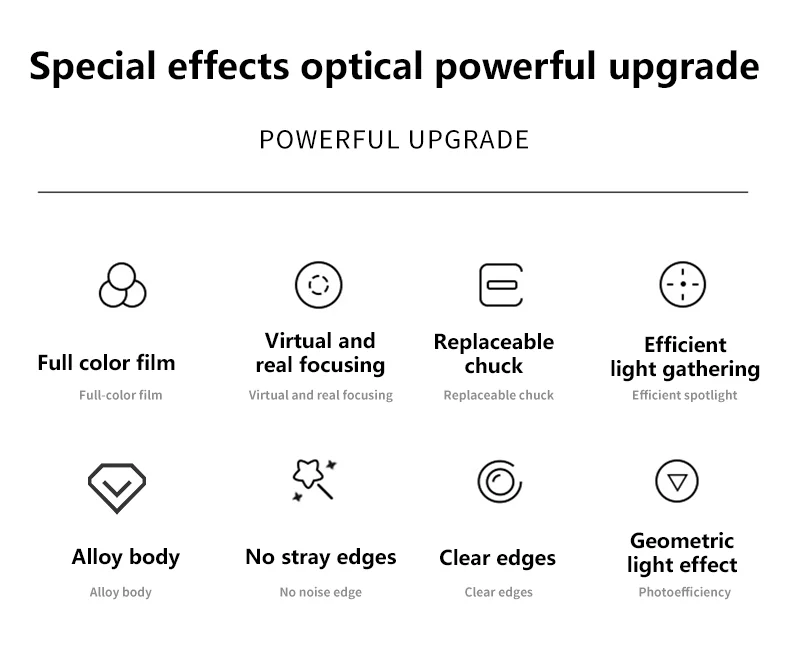 Special effects optical powerful upgrade

POWERFUL UPGRADE

Full color film
Full-color film

Virtual and real focusing
Virtual and real focusing

Replaceable chuck
Replaceable chuck

Efficient light gathering
Efficient spotlight

Alloy body
Alloy body

No stray edges
No noise edge

Clear edges
Clear edges

Geometric light effect
Photoefficiency